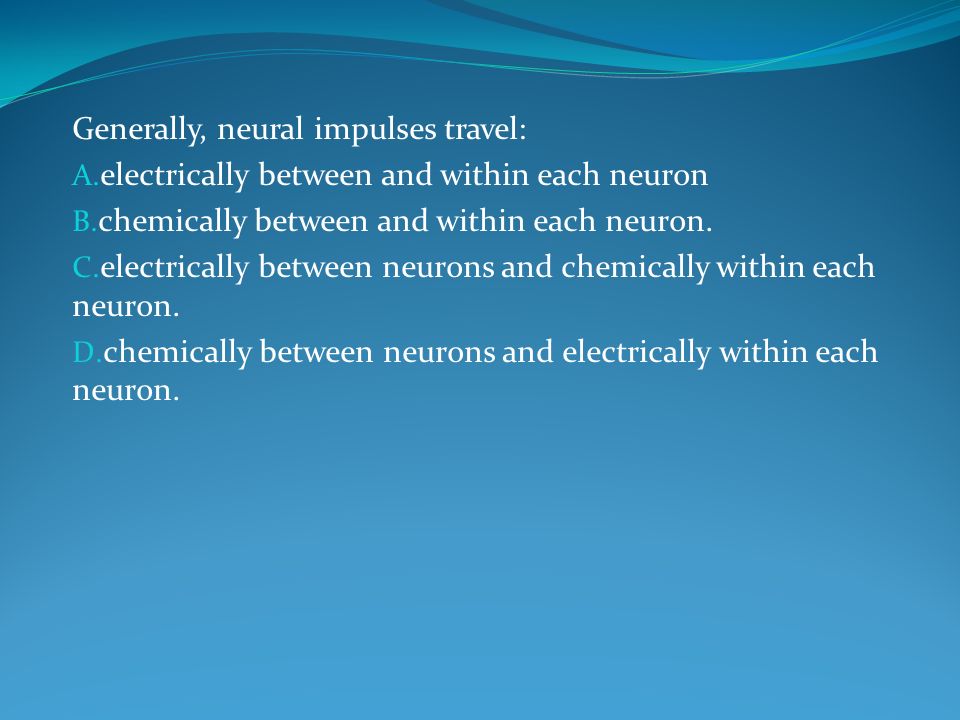 Generally, neural impulses travel:

A.electrically between and within each neuron

B.chemically between and within each neuron.

C.electrically between neurons and chemically within each neuron.

D.chemically between neurons and electrically within each neuron.